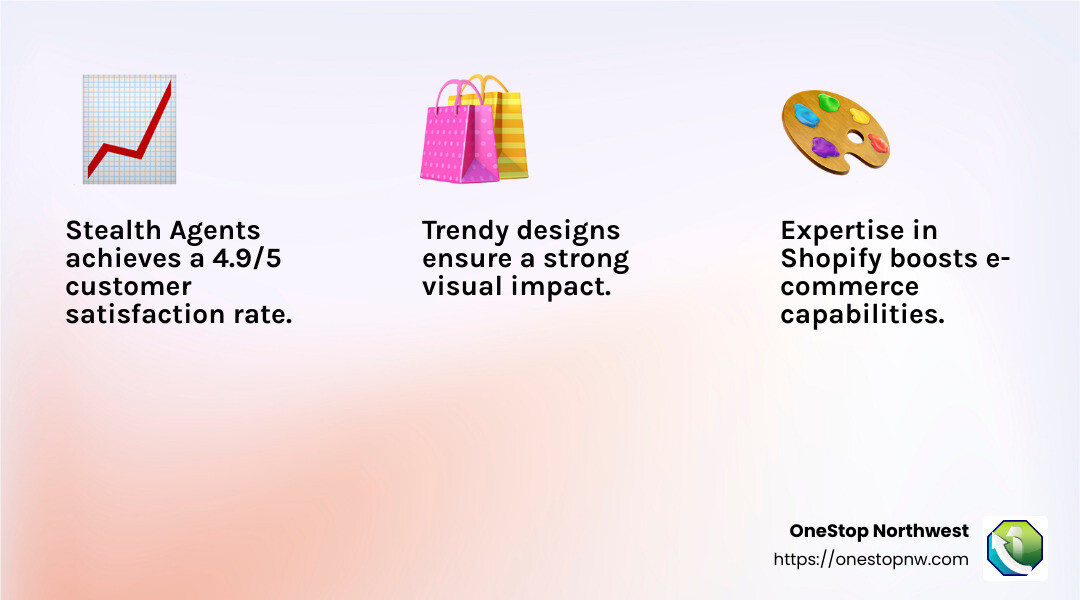 Stealth Agents achieves a 4.9/5 customer satisfaction rate.

Trendy designs ensure a strong visual impact.

Expertise in Shopify boosts e-commerce capabilities.

OneStop Northwest
https://onestopnw.com